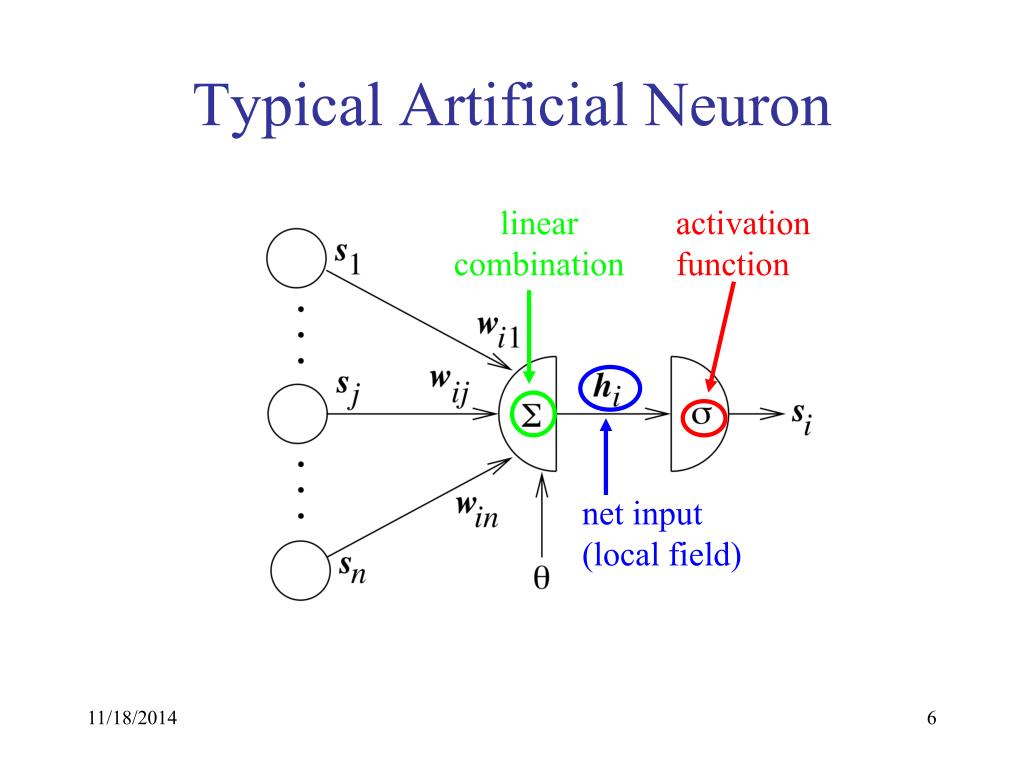 Typical Artificial Neuron

linear combination

activation function

$s_1$

$w_{i1}$

$s_j$

$w_{ij}$

$\Sigma$

$h_i$

$\sigma$

$s_i$

$w_{in}$

$s_n$

$\theta$

net input (local field)

11/18/2014

6